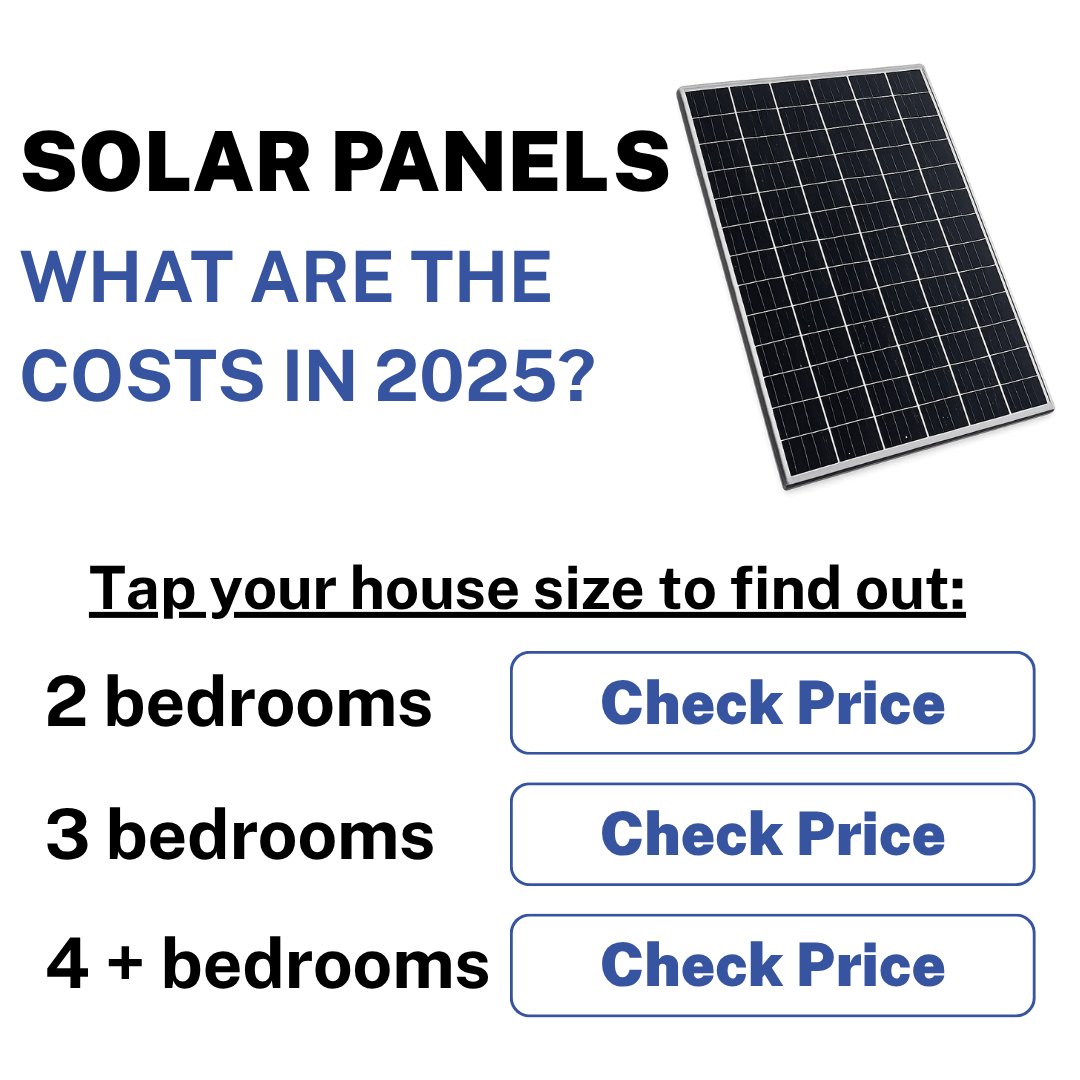 SOLAR PANELS
WHAT ARE THE COSTS IN 2025?

Tap your house size to find out:

2 bedrooms
Check Price

3 bedrooms
Check Price

4 + bedrooms
Check Price